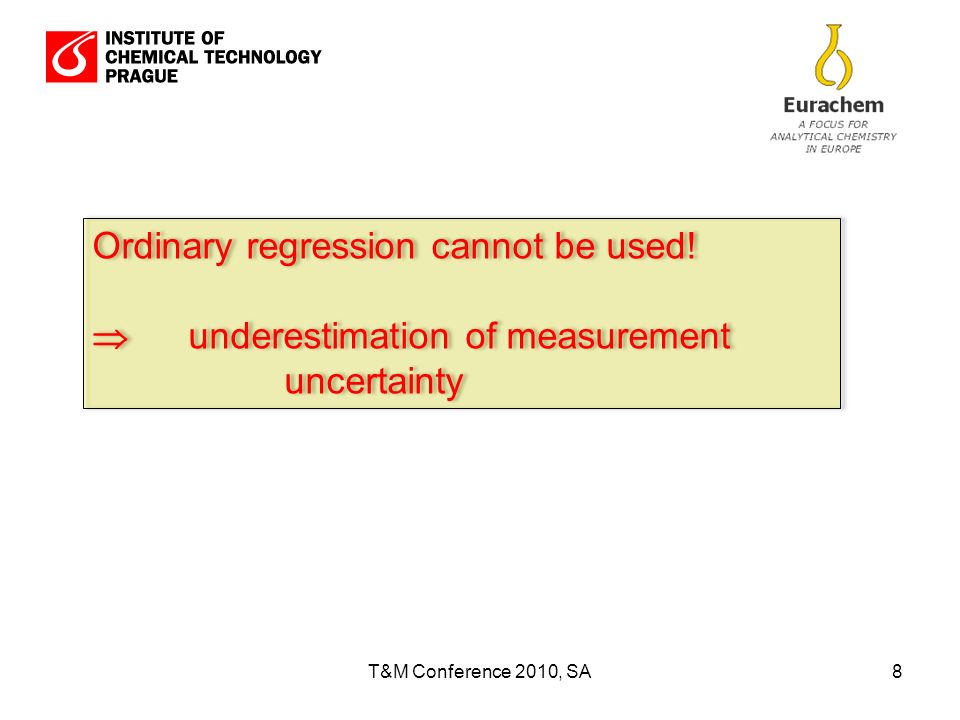 INSTITUTE OF CHEMICAL TECHNOLOGY PRAGUE

Eurachem
A FOCUS FOR ANALYTICAL CHEMISTRY IN EUROPE

Ordinary regression cannot be used!

$\Rightarrow$ underestimation of measurement uncertainty

T&M Conference 2010, SA

8